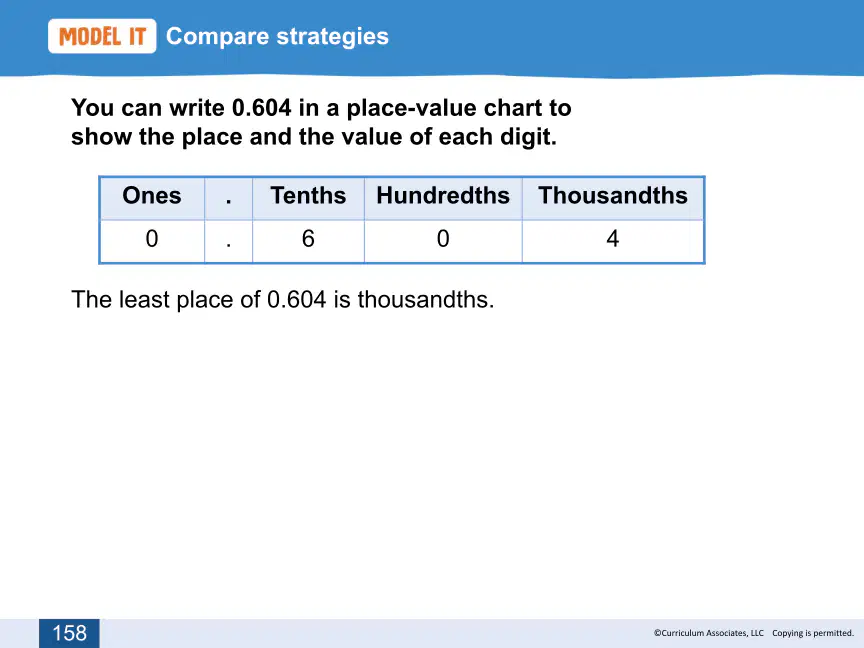 MODEL IT Compare strategies

You can write 0.604 in a place-value chart to show the place and the value of each digit.

| Ones | . | Tenths | Hundredths | Thousandths |
|---|---|---|---|---|
| 0 | . | 6 | 0 | 4 |

The least place of 0.604 is thousandths.

158

©Curriculum Associates, LLC Copying is permitted.